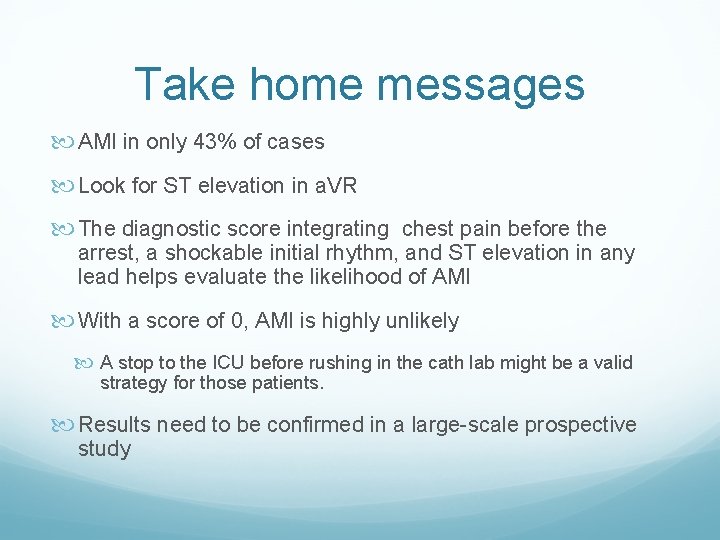 Take home messages

AMI in only 43% of cases

Look for ST elevation in aVR

The diagnostic score integrating chest pain before the arrest, a shockable initial rhythm, and ST elevation in any lead helps evaluate the likelihood of AMI

With a score of 0, AMI is highly unlikely

A stop to the ICU before rushing in the cath lab might be a valid strategy for those patients.

Results need to be confirmed in a large-scale prospective study